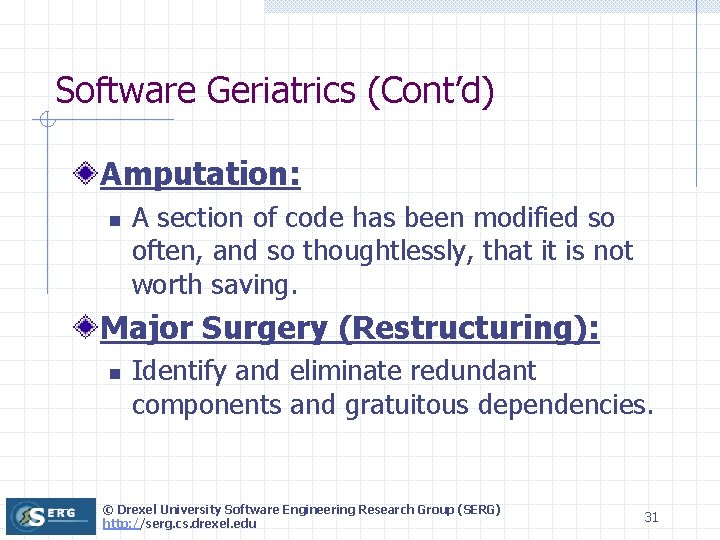 Software Geriatrics (Cont'd)

Amputation:

A section of code has been modified so often, and so thoughtlessly, that it is not worth saving.

Major Surgery (Restructuring):

Identify and eliminate redundant components and gratuitous dependencies.

SERG

© Drexel University Software Engineering Research Group (SERG)
http://serg.cs.drexel.edu

31